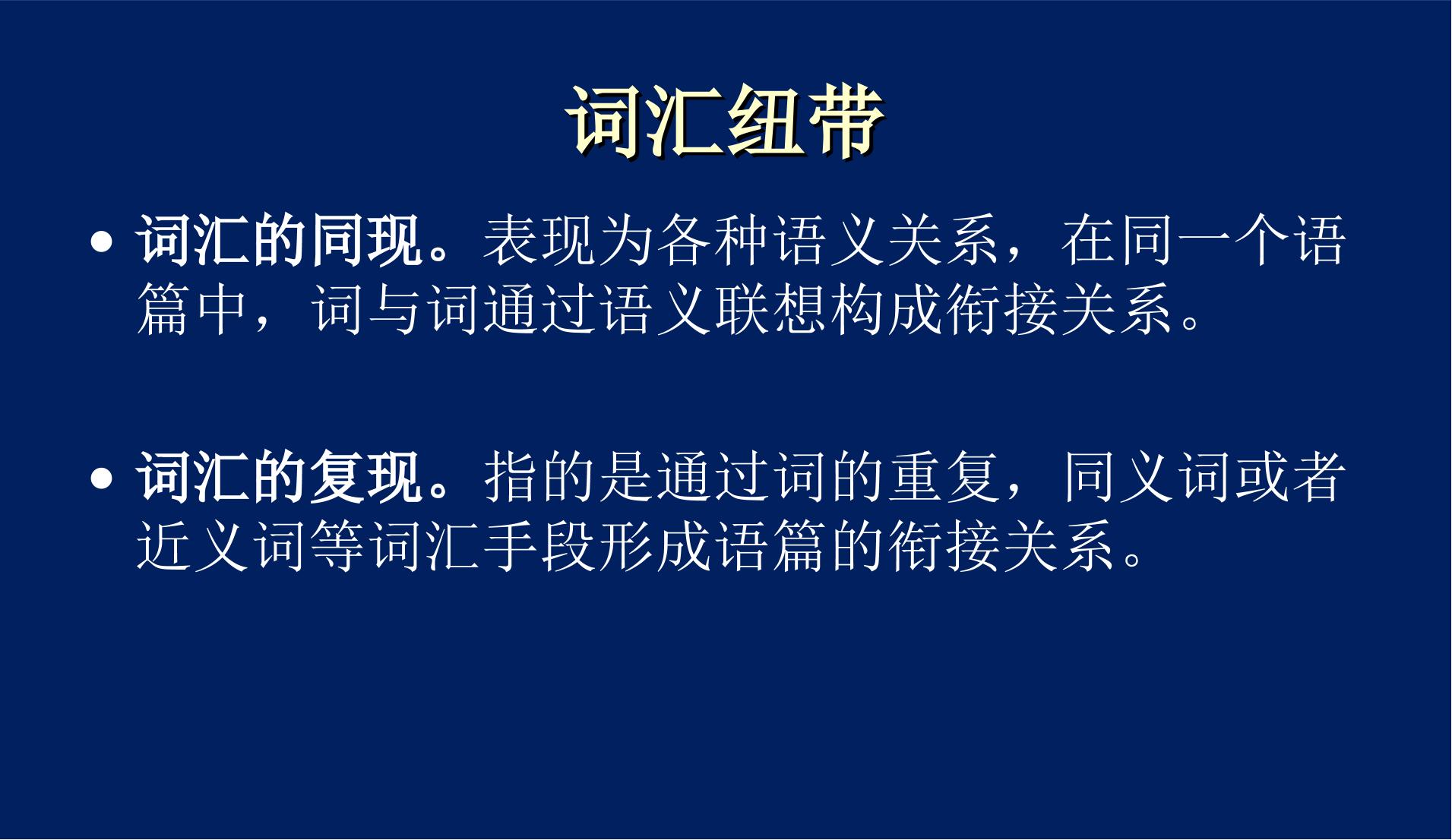 词汇纽带

• 词汇的同现。表现为各种语义关系，在同一个语篇中，词与词通过语义联想构成衔接关系。

• 词汇的复现。指的是通过词的重复，同义词或者近义词等词汇手段形成语篇的衔接关系。